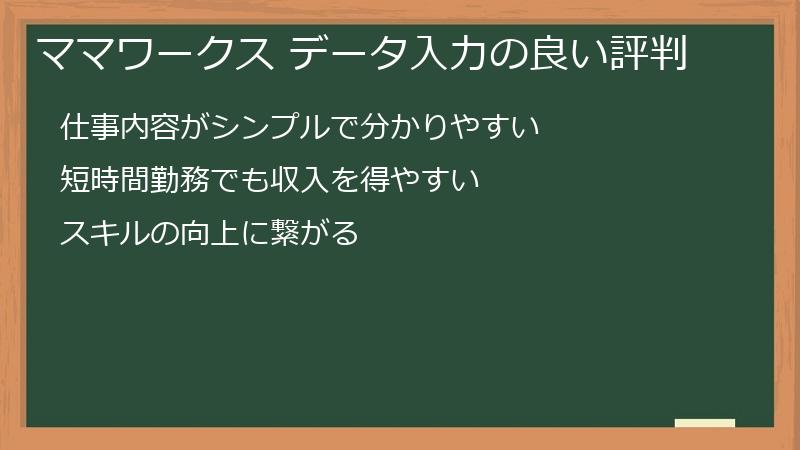 ママワークス データ入力の良い評判

仕事内容がシンプルで分かりやすい

短時間勤務でも収入を得やすい

スキルの向上に繋がる